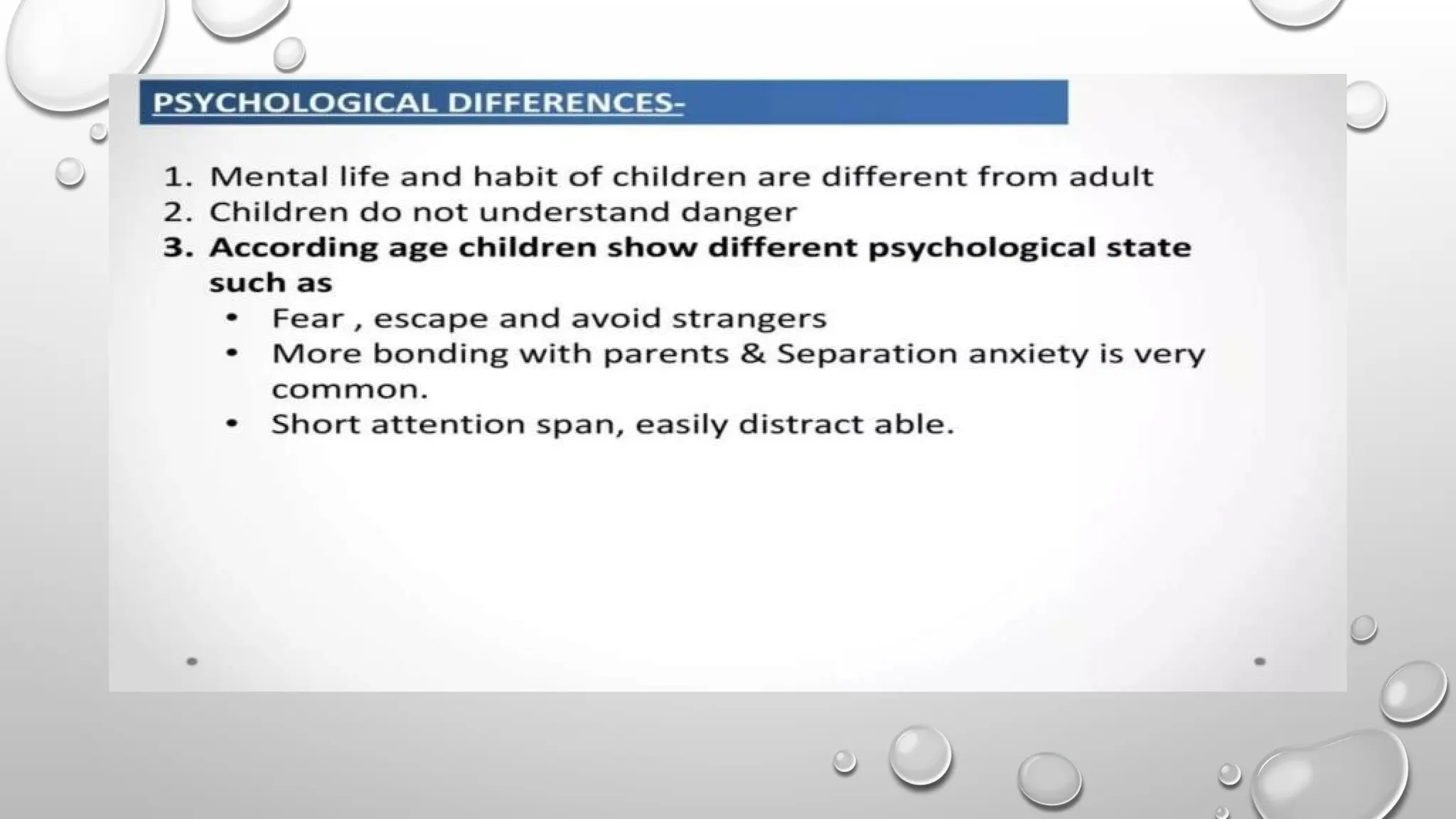 PSYCHOLOGICAL DIFFERENCES-

1. Mental life and habit of children are different from adult
2. Children do not understand danger
3. According age children show different psychological state such as
 • Fear , escape and avoid strangers
 • More bonding with parents & Separation anxiety is very common.
 • Short attention span, easily distract able.